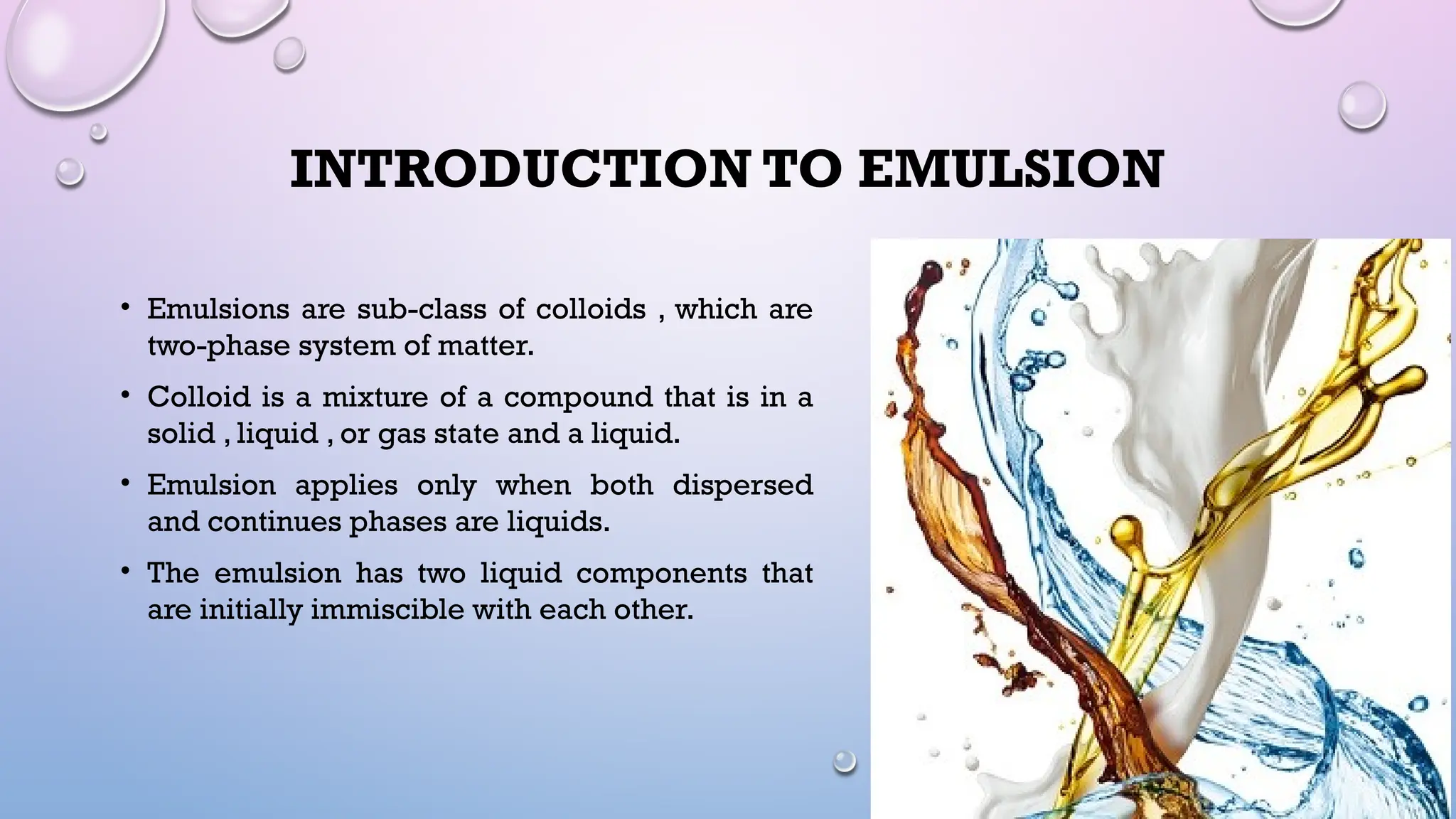 INTRODUCTION TO EMULSION

• Emulsions are sub-class of colloids , which are two-phase system of matter.

• Colloid is a mixture of a compound that is in a solid , liquid , or gas state and a liquid.

• Emulsion applies only when both dispersed and continues phases are liquids.

• The emulsion has two liquid components that are initially immiscible with each other.